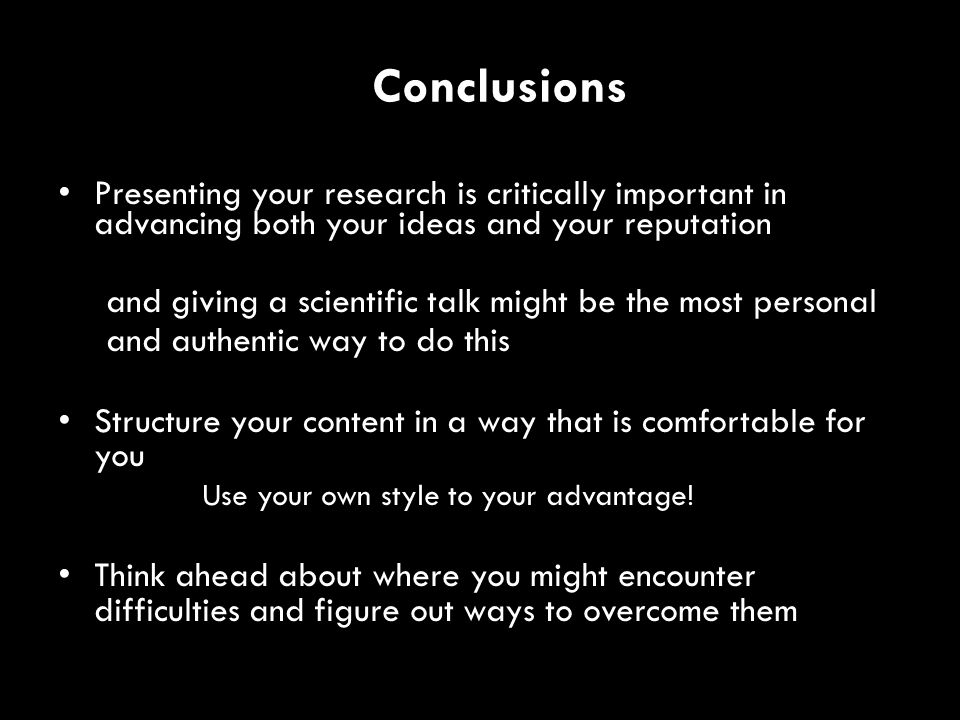 Conclusions

• Presenting your research is critically important in advancing both your ideas and your reputation

and giving a scientific talk might be the most personal and authentic way to do this

• Structure your content in a way that is comfortable for you

Use your own style to your advantage!

• Think ahead about where you might encounter difficulties and figure out ways to overcome them